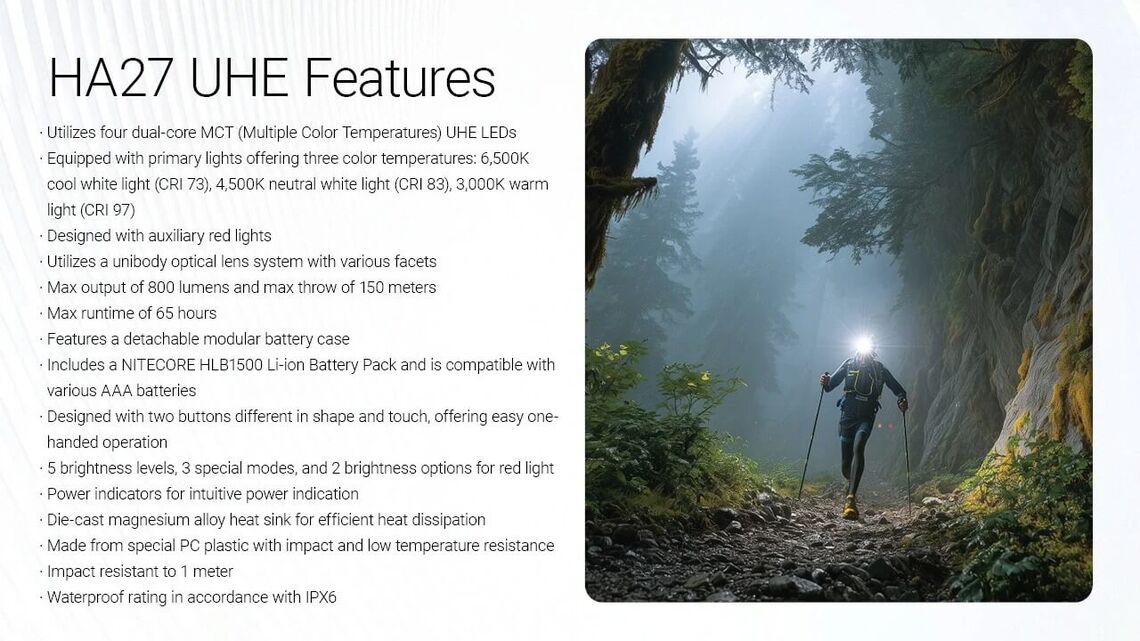 HA27 UHE Features

· Utilizes four dual-core MCT (Multiple Color Temperatures) UHE LEDs
· Equipped with primary lights offering three color temperatures: 6,500K cool white light (CRI 73), 4,500K neutral white light (CRI 83), 3,000K warm light (CRI 97)
· Designed with auxiliary red lights
· Utilizes a unibody optical lens system with various facets
· Max output of 800 lumens and max throw of 150 meters
· Max runtime of 65 hours
· Features a detachable modular battery case
· Includes a NITECORE HLB1500 Li-ion Battery Pack and is compatible with various AAA batteries
· Designed with two buttons different in shape and touch, offering easy one-handed operation
· 5 brightness levels, 3 special modes, and 2 brightness options for red light
· Power indicators for intuitive power indication
· Die-cast magnesium alloy heat sink for efficient heat dissipation
· Made from special PC plastic with impact and low temperature resistance
· Impact resistant to 1 meter
· Waterproof rating in accordance with IPX6